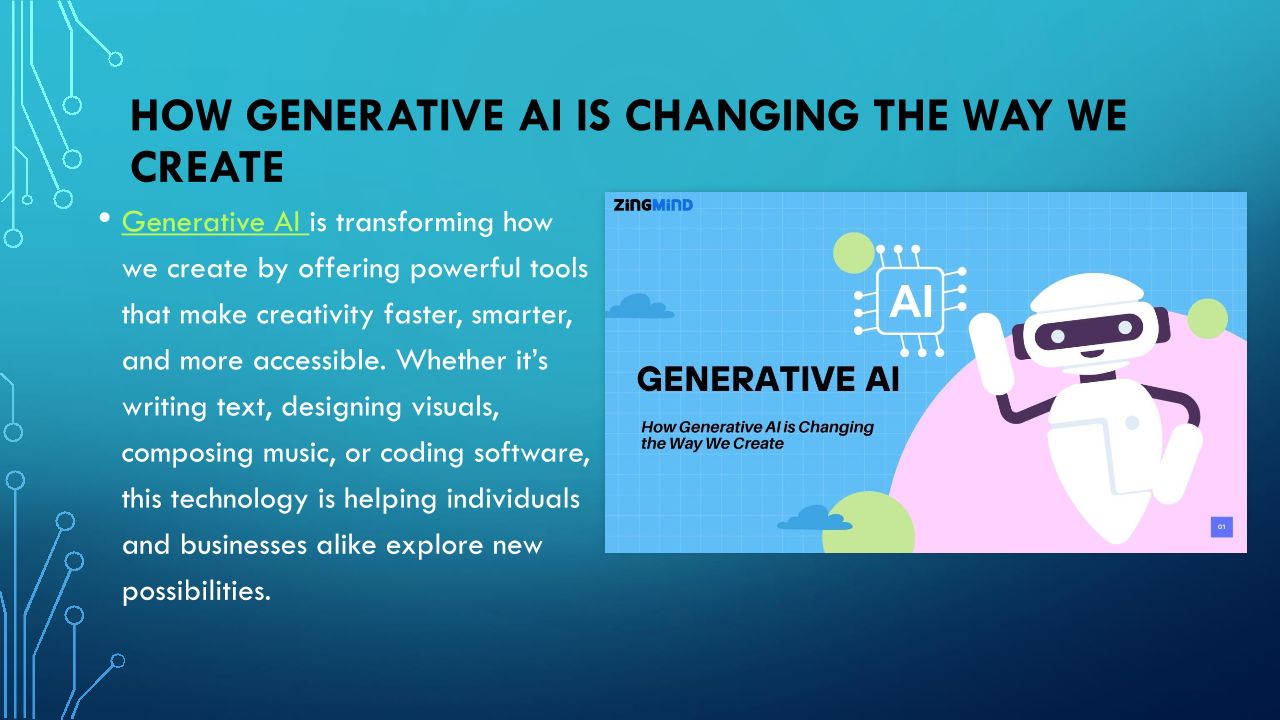 HOW GENERATIVE AI IS CHANGING THE WAY WE CREATE

• Generative AI is transforming how we create by offering powerful tools that make creativity faster, smarter, and more accessible. Whether it's writing text, designing visuals, composing music, or coding software, this technology is helping individuals and businesses alike explore new possibilities.

ZINGMIND

AI

GENERATIVE AI

How Generative AI is Changing the Way We Create

01